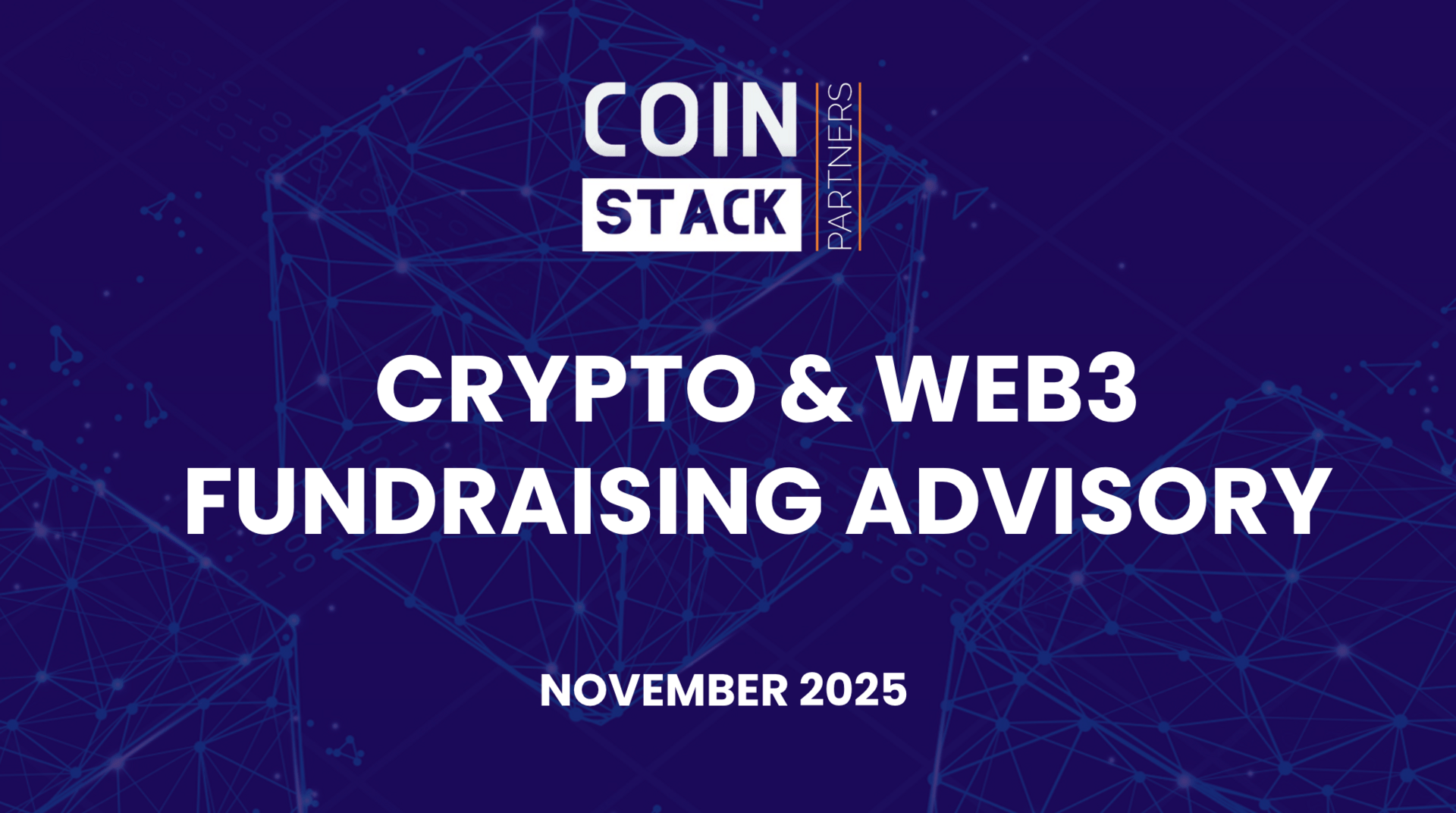 COIN
STACK
PARTNERS

CRYPTO & WEB3
FUNDRAISING ADVISORY

NOVEMBER 2025